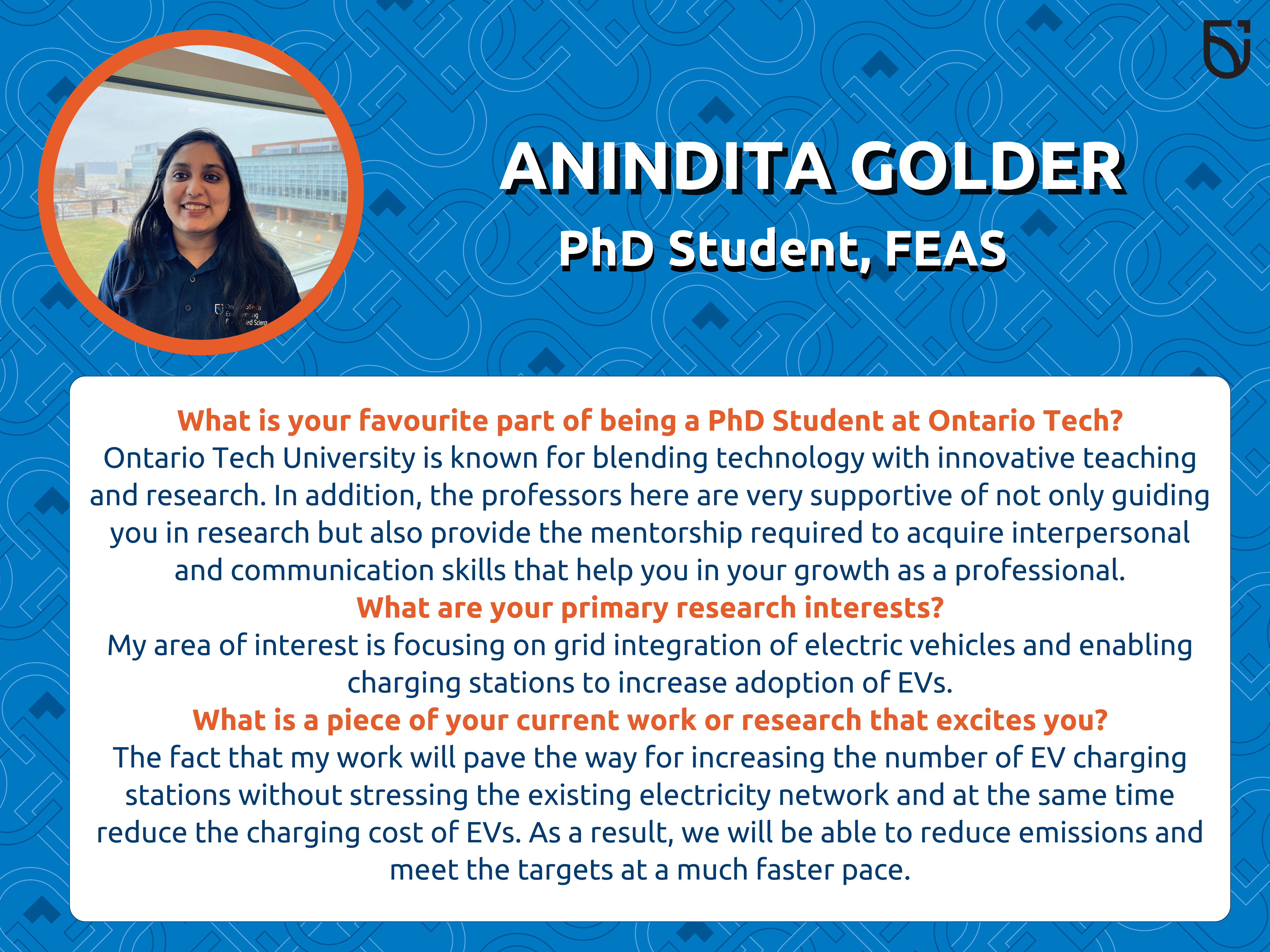 ANINDITA GOLDER
PhD Student, FEAS

What is your favourite part of being a PhD Student at Ontario Tech?
Ontario Tech University is known for blending technology with innovative teaching and research. In addition, the professors here are very supportive of not only guiding you in research but also provide the mentorship required to acquire interpersonal and communication skills that help you in your growth as a professional.
What are your primary research interests?
My area of interest is focusing on grid integration of electric vehicles and enabling charging stations to increase adoption of EVs.
What is a piece of your current work or research that excites you?
The fact that my work will pave the way for increasing the number of EV charging stations without stressing the existing electricity network and at the same time reduce the charging cost of EVs. As a result, we will be able to reduce emissions and meet the targets at a much faster pace.